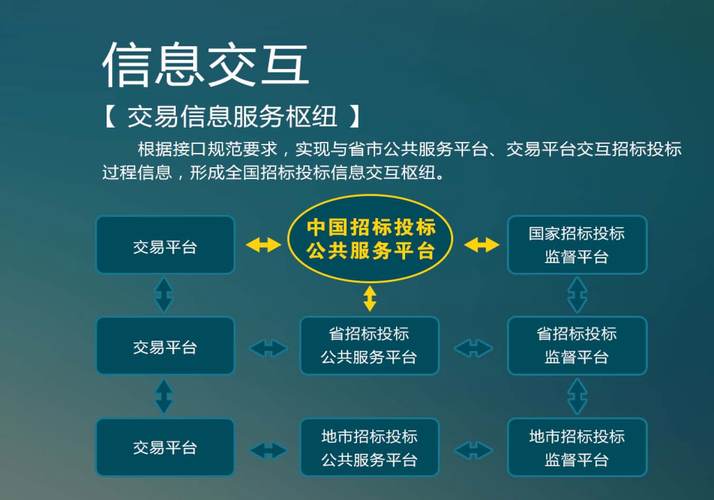 信息交互

【 交易信息服务枢纽 】

根据接口规范要求，实现与省市公共服务平台、交易平台交互招标投标过程信息，形成全国招标投标信息交互枢纽。

交易平台

中国招标投标公共服务平台

国家招标投标监督平台

交易平台

省招标投标公共服务平台

省招标投标监督平台

交易平台

地市招标投标公共服务平台

地市招标投标监督平台